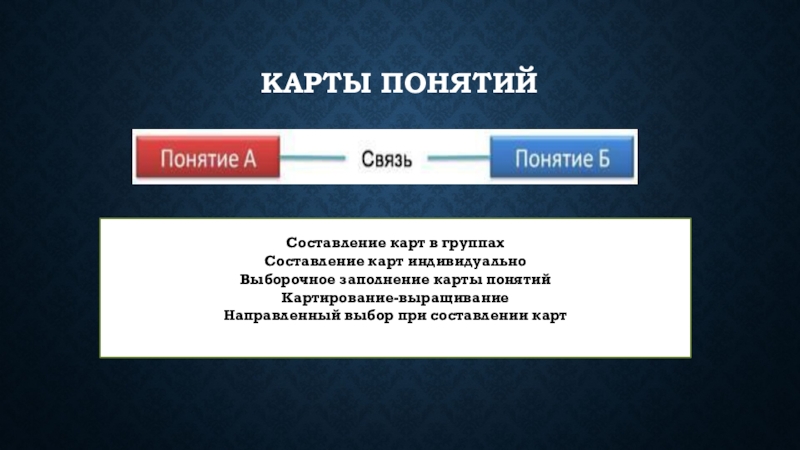 КАРТЫ ПОНЯТИЙ

Понятие А

Связь

Понятие Б

Составление карт в группах
Составление карт индивидуально
Выборочное заполнение карты понятий
Картирование-выращивание
Направленный выбор при составлении карт